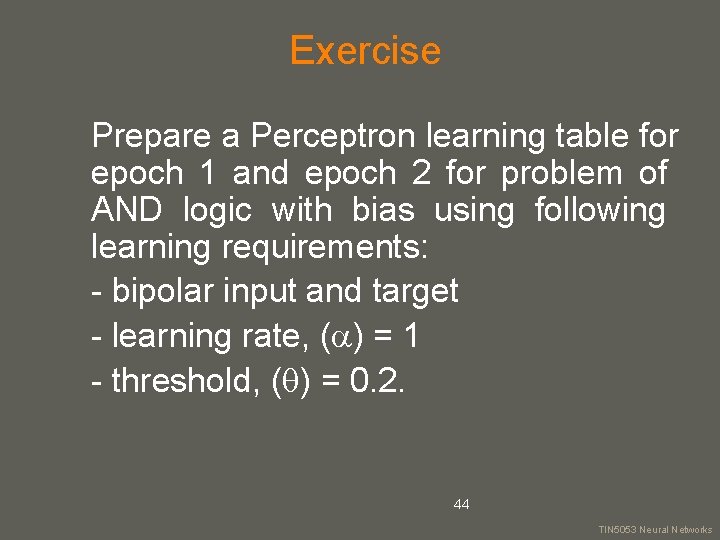 Exercise

Prepare a Perceptron learning table for epoch 1 and epoch 2 for problem of AND logic with bias using following learning requirements:

- bipolar input and target

- learning rate, ($\alpha$) = 1

- threshold, ($\theta$) = 0.2.

44

TIN5053 Neural Networks